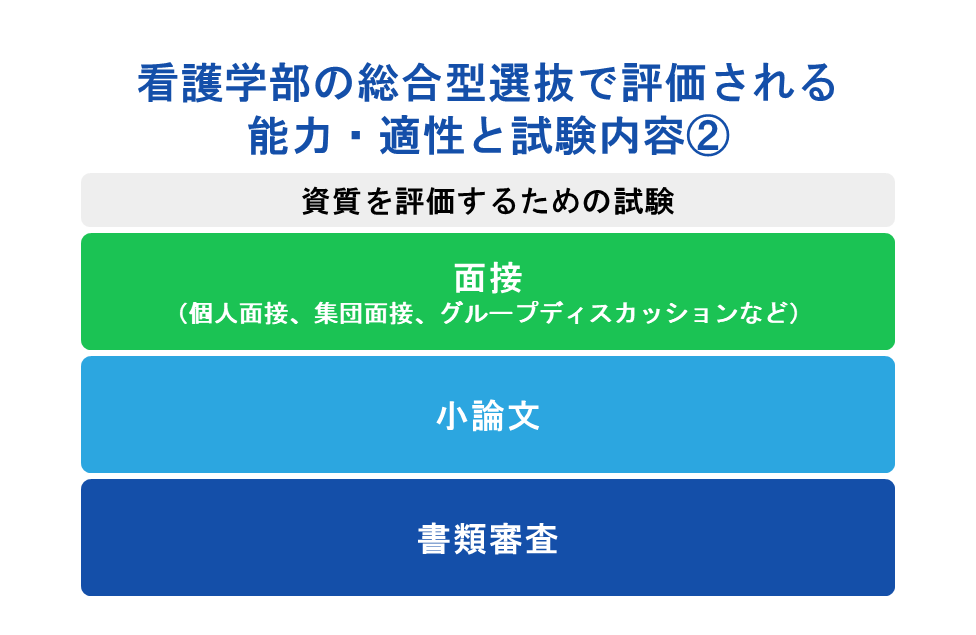 看護学部の総合型選抜で評価される
能力・適性と試験内容②

資質を評価するための試験

面接
（個人面接、集団面接、グループディスカッションなど）

小論文

書類審査